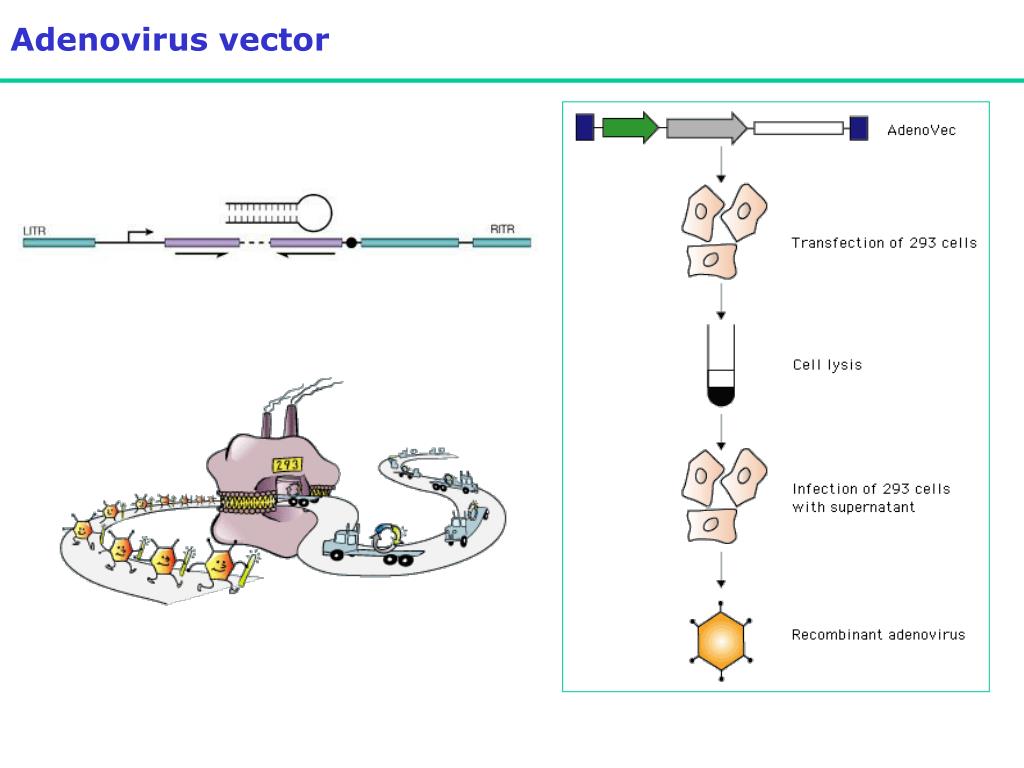 Adenovirus vector

LITR

RITR

293

AdenoVec

Transfection of 293 cells

Cell lysis

Infection of 293 cells with supernatant

Recombinant adenovirus